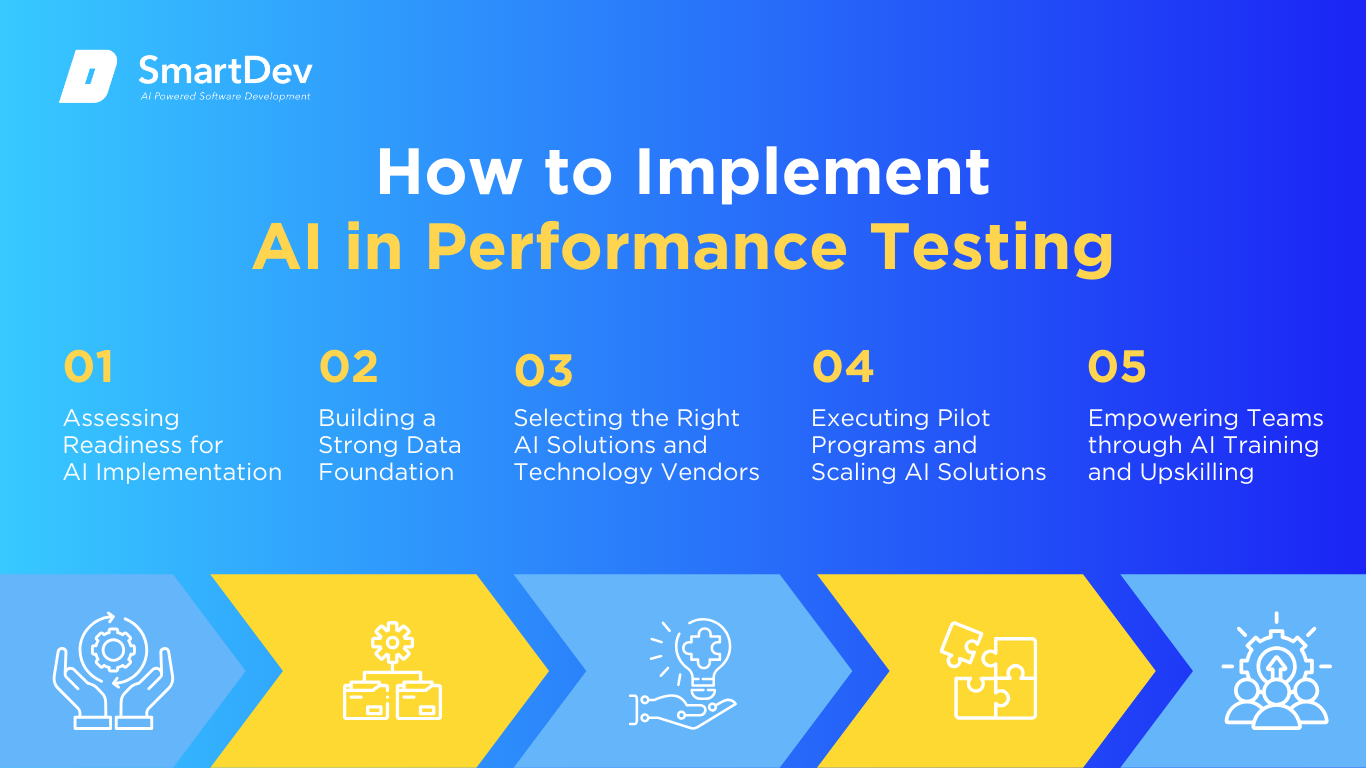 SmartDev
AI Powered Software Development

How to Implement
AI in Performance Testing

01
Assessing Readiness for AI Implementation

02
Building a Strong Data Foundation

03
Selecting the Right AI Solutions and Technology Vendors

04
Executing Pilot Programs and Scaling AI Solutions

05
Empowering Teams through AI Training and Upskilling